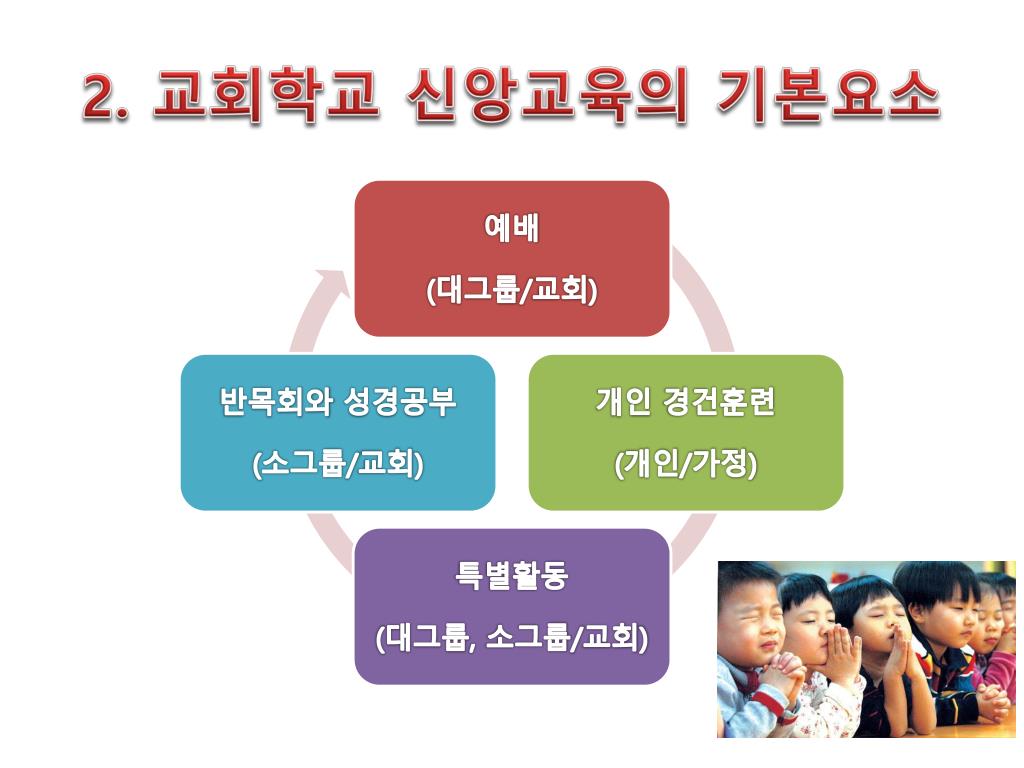 2. 교회학교 신앙교육의 기본요소

예배
(대그룹/교회)

개인 경건훈련
(개인/가정)

특별활동
(대그룹, 소그룹/교회)

반목회와 성경공부
(소그룹/교회)